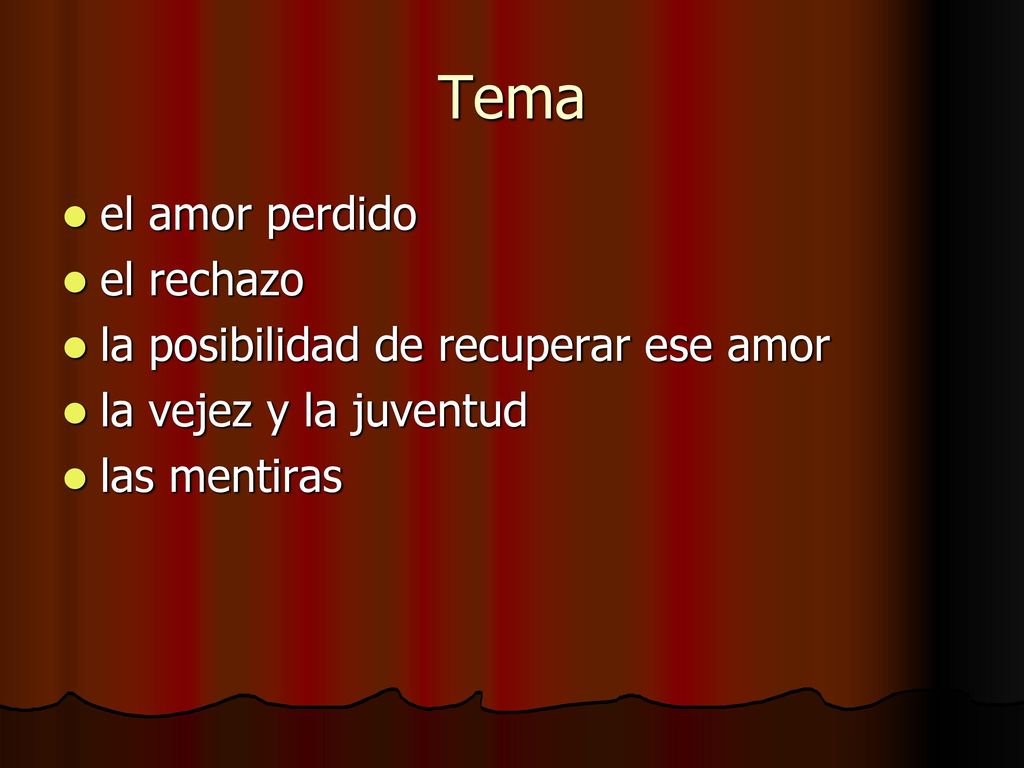 Tema

- el amor perdido
- el rechazo
- la posibilidad de recuperar ese amor
- la vejez y la juventud
- las mentiras